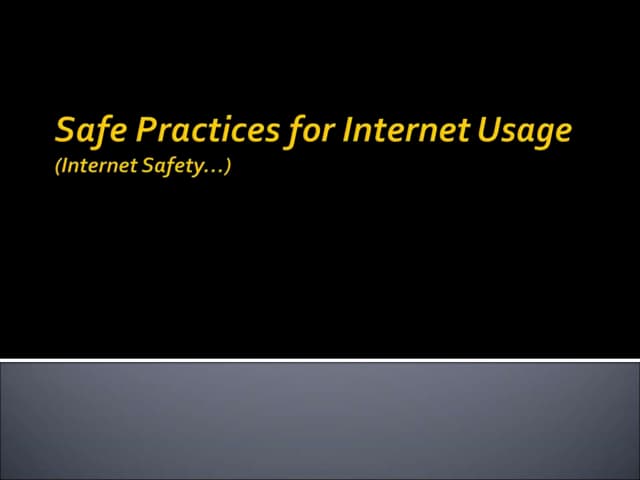 Safe Practices for Internet Usage
(Internet Safety…)